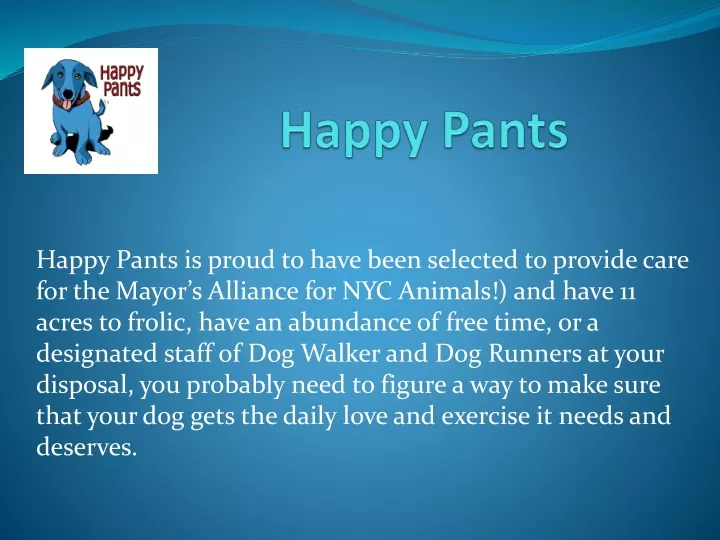 Happy Pants

Happy Pants

Happy Pants is proud to have been selected to provide care for the Mayor's Alliance for NYC Animals!) and have 11 acres to frolic, have an abundance of free time, or a designated staff of Dog Walker and Dog Runners at your disposal, you probably need to figure a way to make sure that your dog gets the daily love and exercise it needs and deserves.